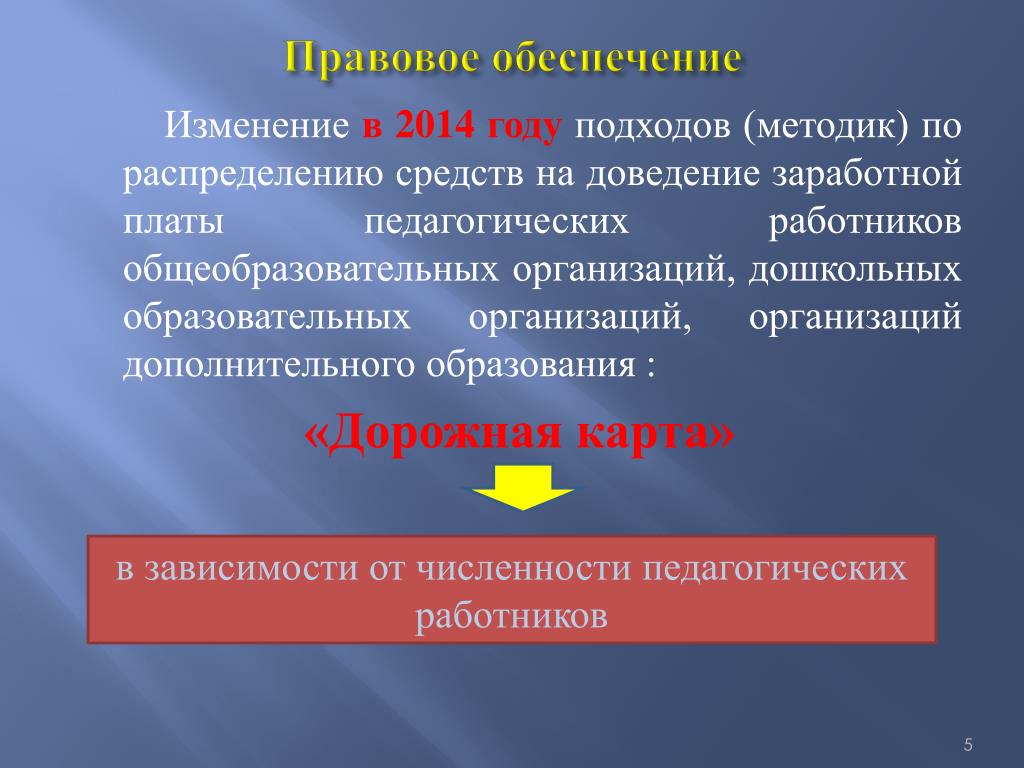 Правовое обеспечение

Изменение в 2014 году подходов (методик) по распределению средств на доведение заработной платы педагогических работников общеобразовательных организаций, дошкольных образовательных организаций, организаций дополнительного образования :

«Дорожная карта»

в зависимости от численности педагогических работников

5